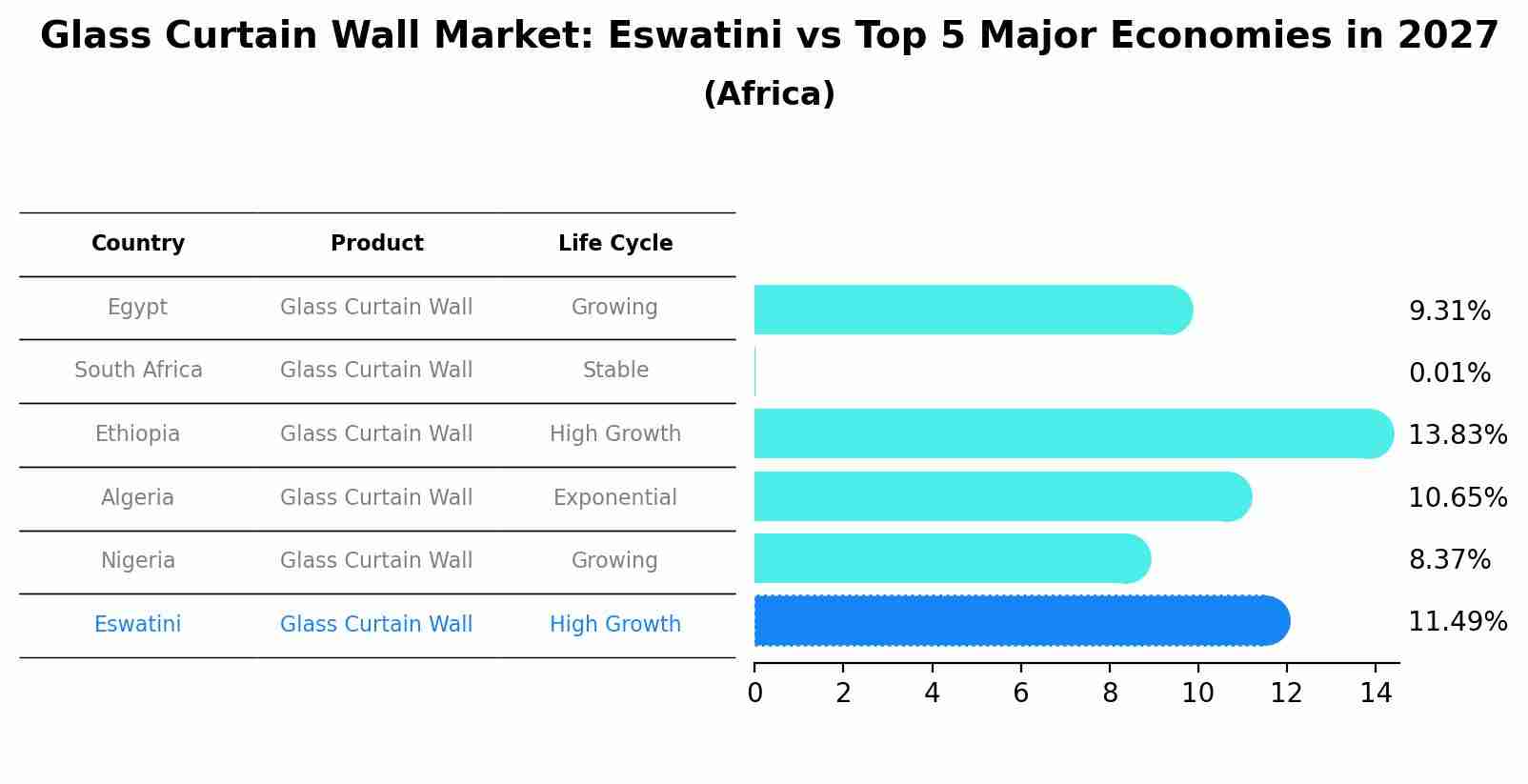 Glass Curtain Wall Market: Eswatini vs Top 5 Major Economies in 2027
(Africa)

| Country | Product | Life Cycle |
|---|---|---|
| Egypt | Glass Curtain Wall | Growing |
| South Africa | Glass Curtain Wall | Stable |
| Ethiopia | Glass Curtain Wall | High Growth |
| Algeria | Glass Curtain Wall | Exponential |
| Nigeria | Glass Curtain Wall | Growing |
| Eswatini | Glass Curtain Wall | High Growth |

9.31%
0.01%
13.83%
10.65%
8.37%
11.49%

0 2 4 6 8 10 12 14